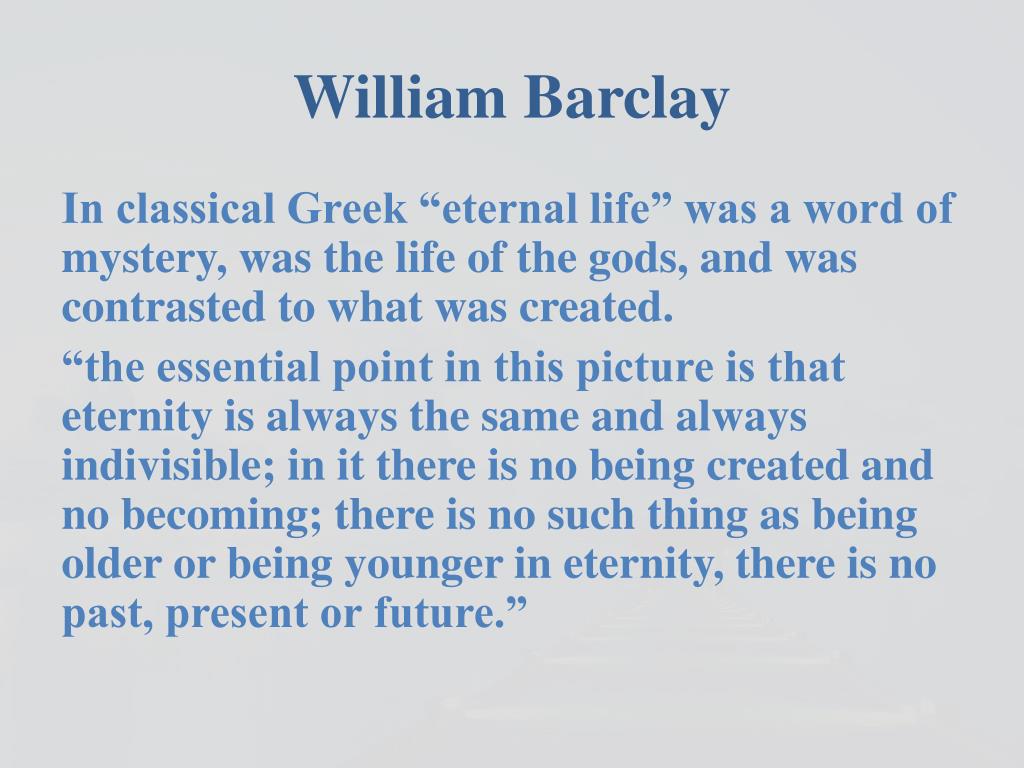 William Barclay

In classical Greek “eternal life” was a word of mystery, was the life of the gods, and was contrasted to what was created.

“the essential point in this picture is that eternity is always the same and always indivisible; in it there is no being created and no becoming; there is no such thing as being older or being younger in eternity, there is no past, present or future.”